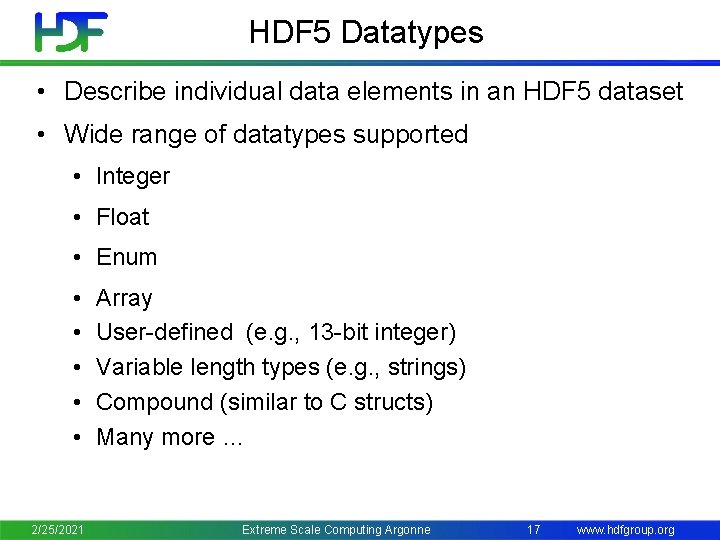 HDF

HDF5 Datatypes

• Describe individual data elements in an HDF5 dataset
• Wide range of datatypes supported
  • Integer
  • Float
  • Enum
  • Array
  • User-defined (e.g., 13-bit integer)
  • Variable length types (e.g., strings)
  • Compound (similar to C structs)
  • Many more …

2/25/2021 Extreme Scale Computing Argonne 17 www.hdfgroup.org